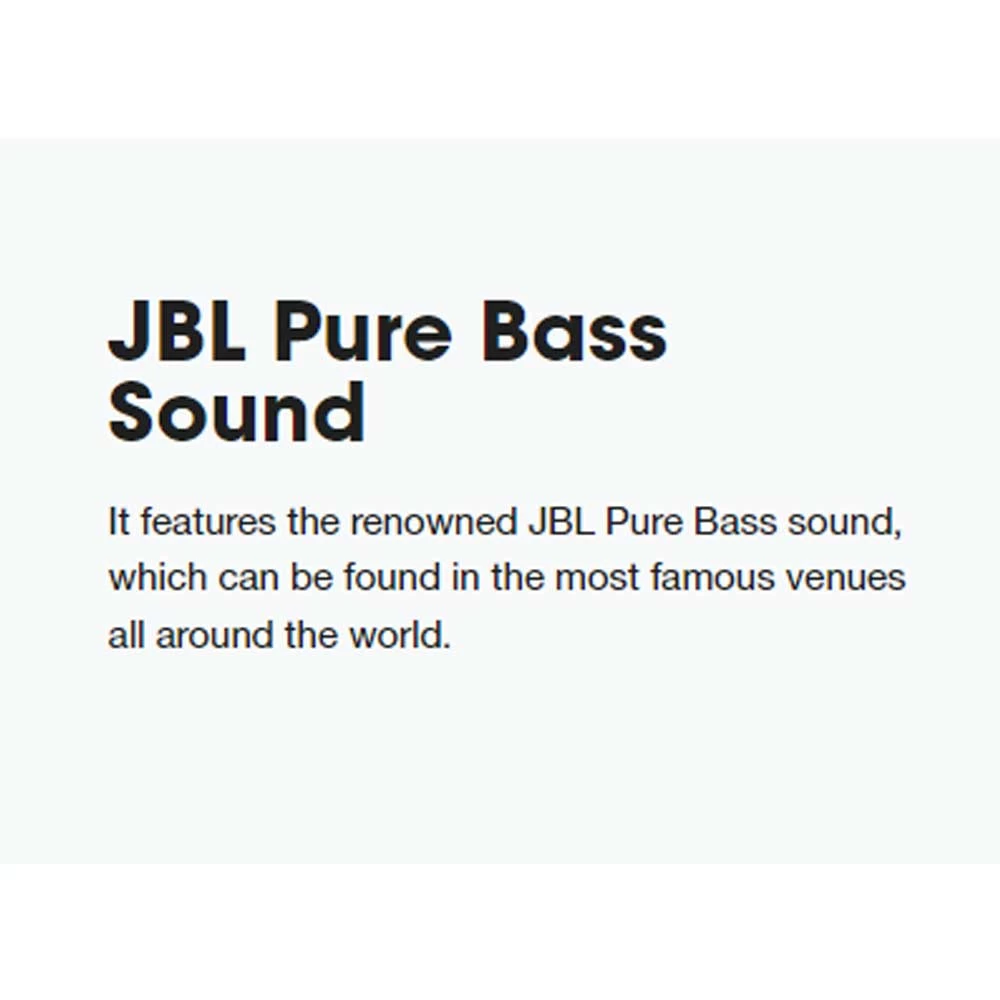 JBL Pure Bass Sound

It features the renowned JBL Pure Bass sound, which can be found in the most famous venues all around the world.